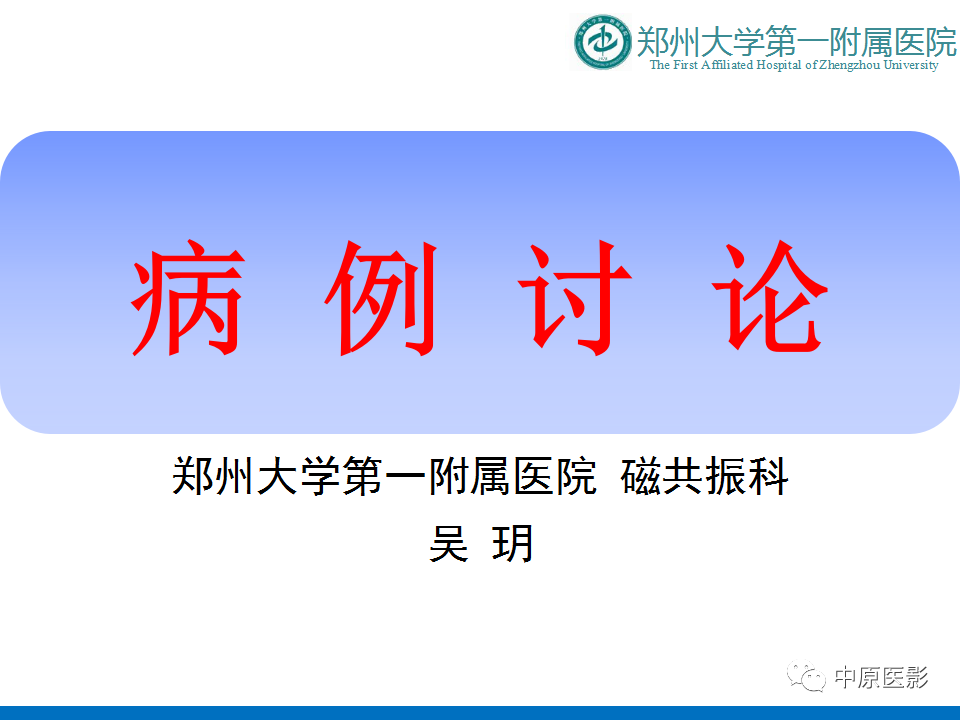 郑州大学第一附属医院
The First Affiliated Hospital of Zhengzhou University

病 例 讨 论

郑州大学第一附属医院 磁共振科
吴 玥

中原医影